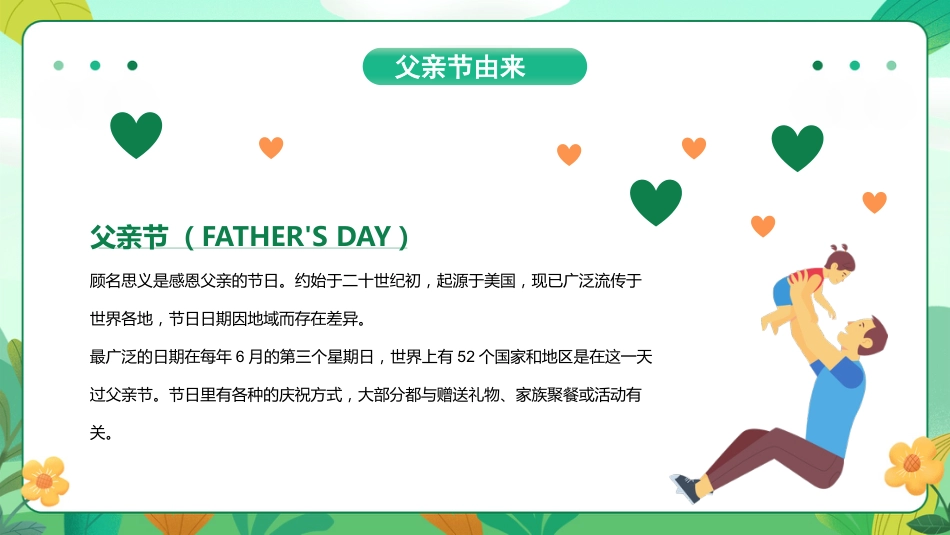 父亲节由来

父亲节（FATHER'S DAY）

顾名思义是感恩父亲的节日。约始于二十世纪初，起源于美国，现已广泛流传于世界各地，节日日期因地域而存在差异。

最广泛的日期在每年 6 月的第三个星期日，世界上有 52 个国家和地区是在这一天过父亲节。节日里有各种的庆祝方式，大部分都与赠送礼物、家族聚餐或活动有关。